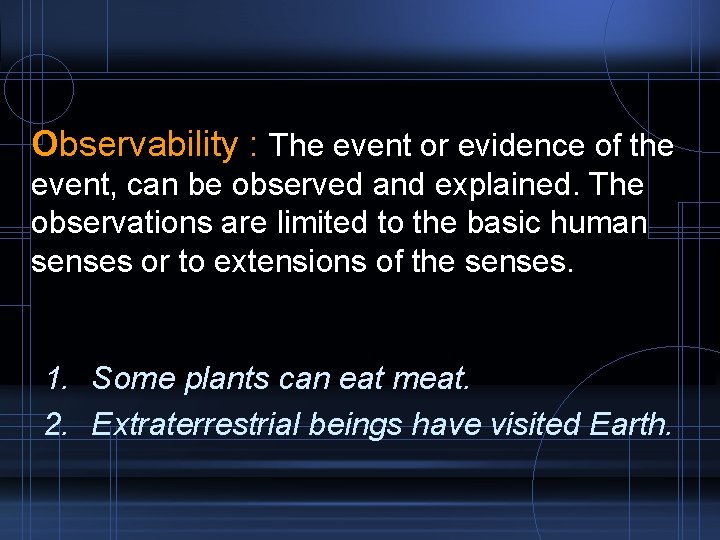 Observability : The event or evidence of the event, can be observed and explained. The observations are limited to the basic human senses or to extensions of the senses.

1. Some plants can eat meat.
2. Extraterrestrial beings have visited Earth.